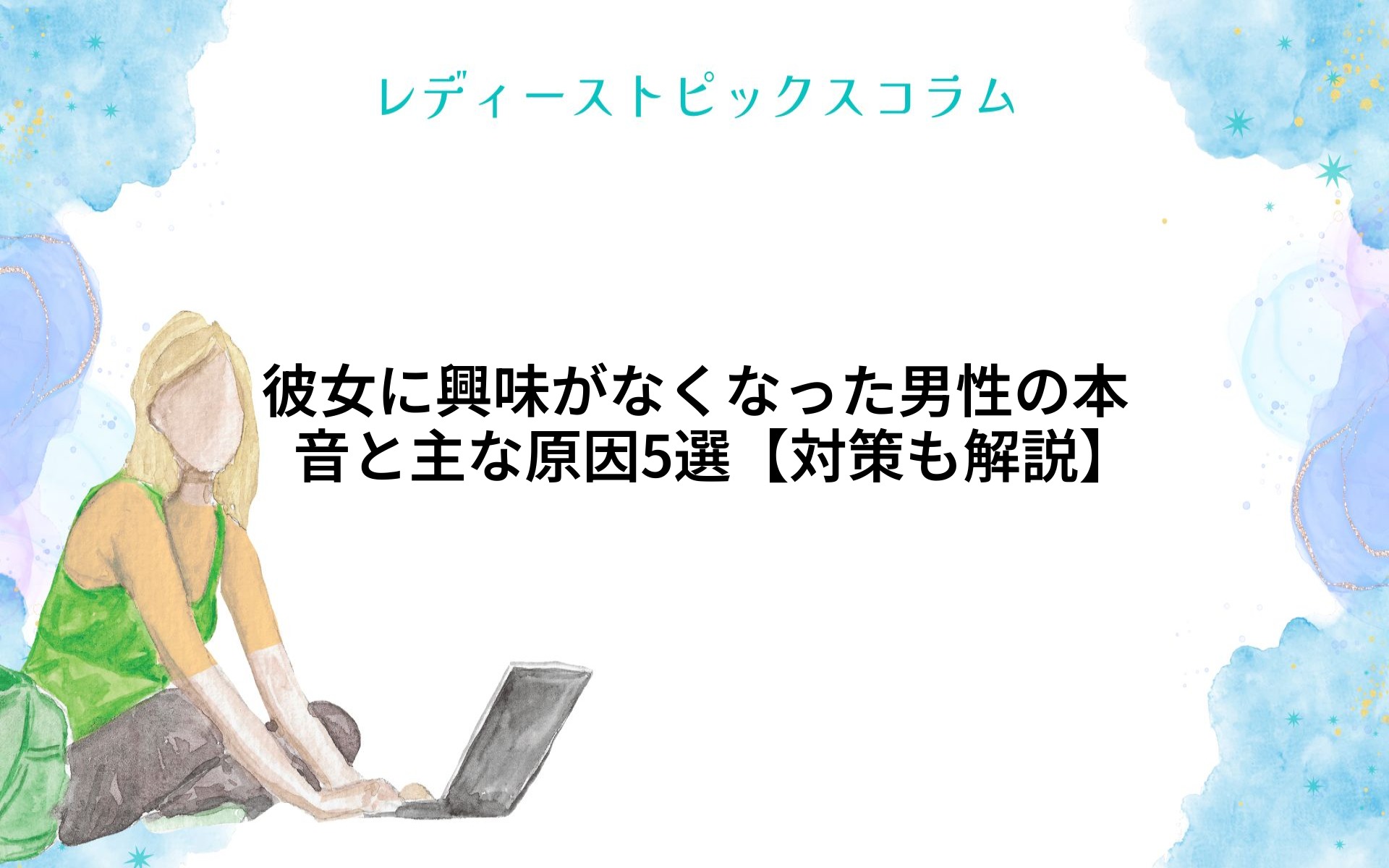 レディーストピックスコラム

彼女に興味がなくなった男性の本音と主な原因5選【対策も解説】